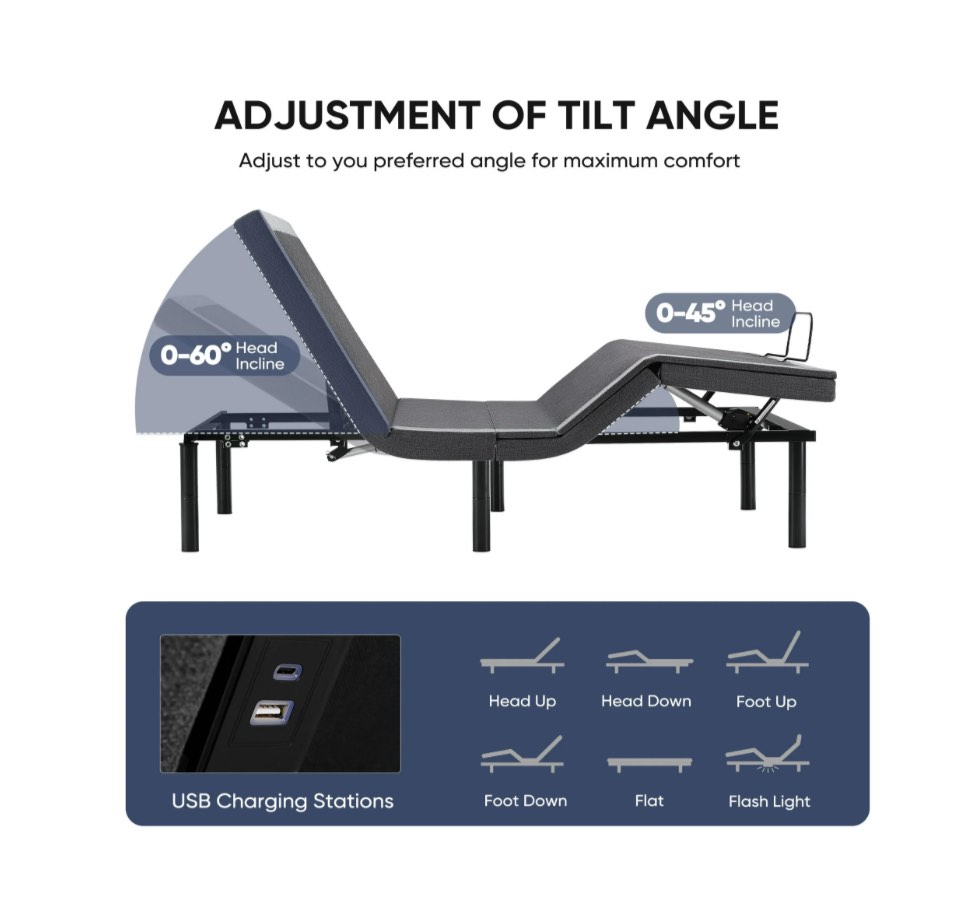 ADJUSTMENT OF TILT ANGLE

Adjust to you preferred angle for maximum comfort

0-60° Head Incline

0-45° Head Incline

USB Charging Stations

Head Up

Head Down

Foot Up

Foot Down

Flat

Flash Light